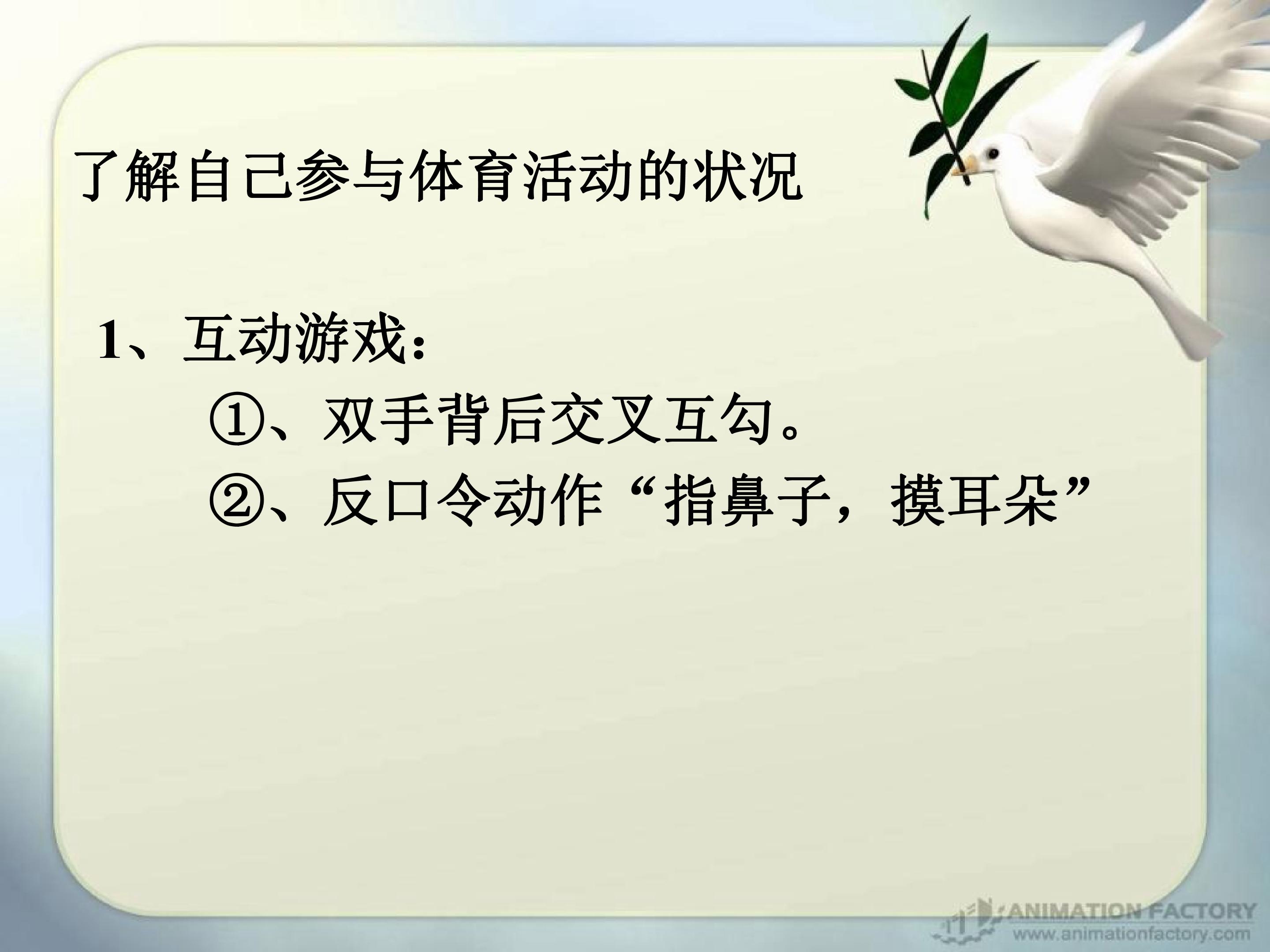 了解自己参与体育活动的状况

1、互动游戏：

①、双手背后交叉互勾。

②、反口令动作“指鼻子，摸耳朵”

ANIMATION FACTORY
www.animationfactory.com